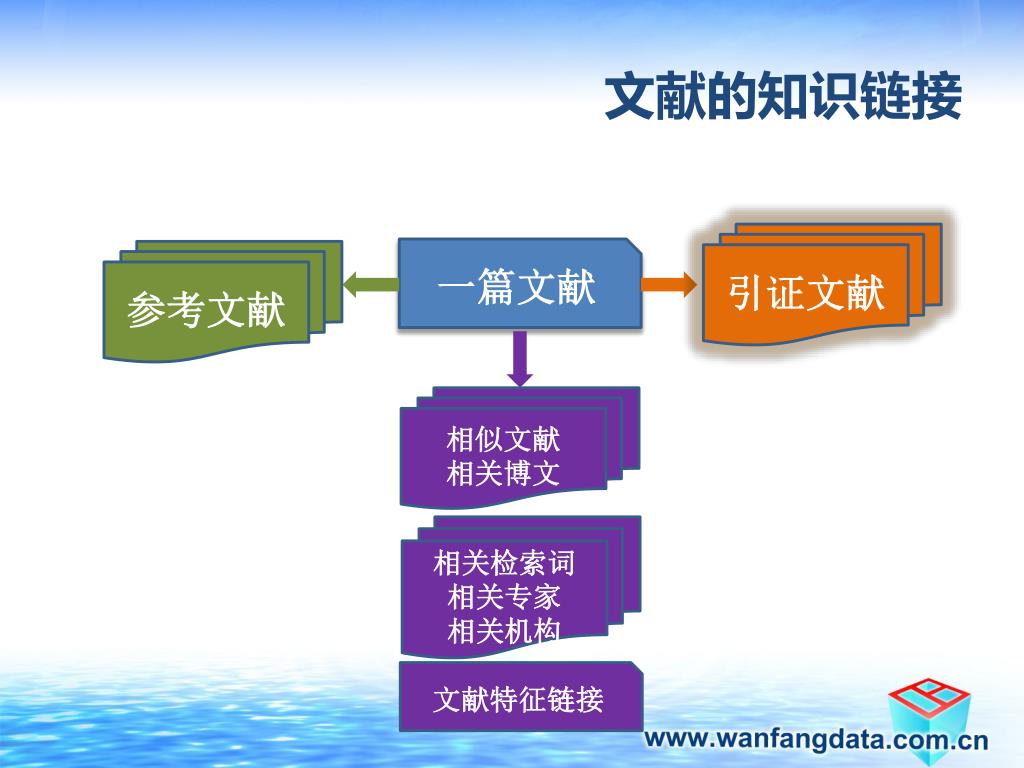 文献的知识链接

参考文献

一篇文献

引证文献

相似文献
相关博文

相关检索词
相关专家
相关机构

文献特征链接

www.wanfangdata.com.cn